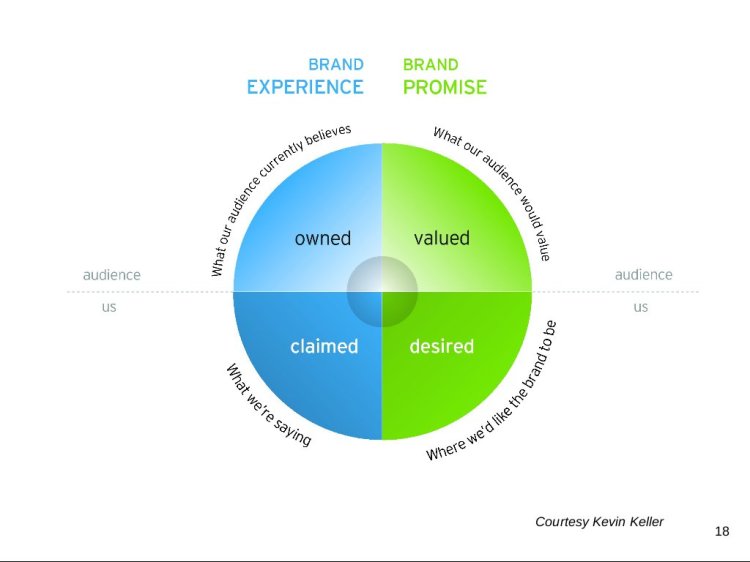 BRAND
EXPERIENCE

BRAND
PROMISE

What our audience currently believes

What our audience would value

owned

valued

audience

us

audience

us

claimed

desired

What we're saying

Where we'd like the brand to be

Courtesy Kevin Keller

18